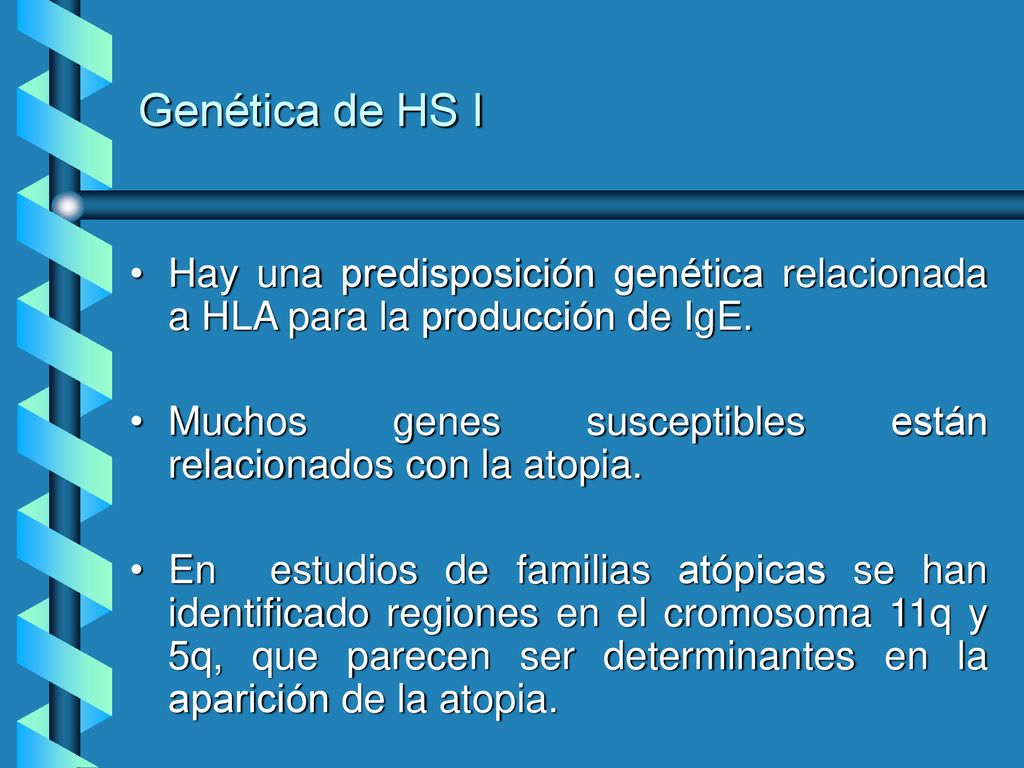 Genética de HS I

• Hay una predisposición genética relacionada a HLA para la producción de IgE.

• Muchos genes susceptibles están relacionados con la atopia.

• En estudios de familias atópicas se han identificado regiones en el cromosoma 11q y 5q, que parecen ser determinantes en la aparición de la atopia.